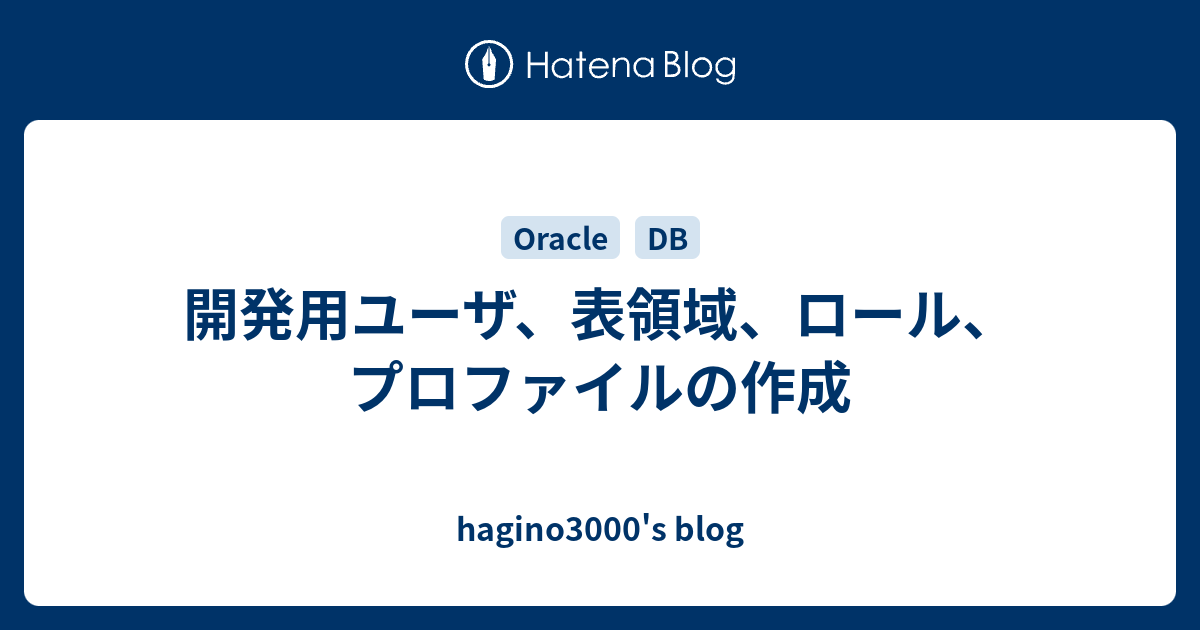 Hatena Blog

Oracle DB

開発用ユーザ、表領域、ロール、プロファイルの作成

hagino3000's blog